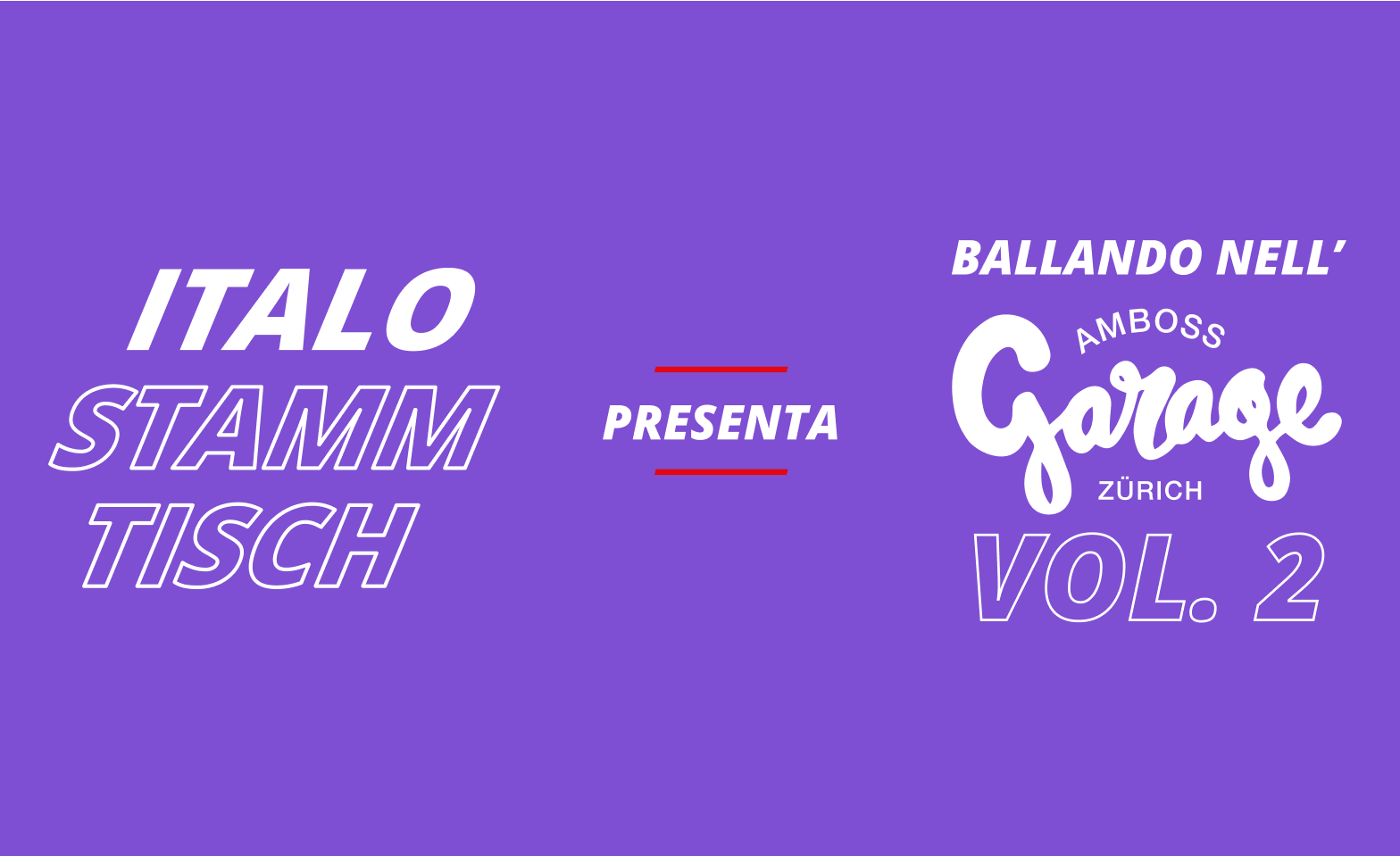 ITALO
STAMM
TISCH

PRESENTA

BALLANDO NELL'
AMBOSS
Garage
ZÜRICH
VOL. 2